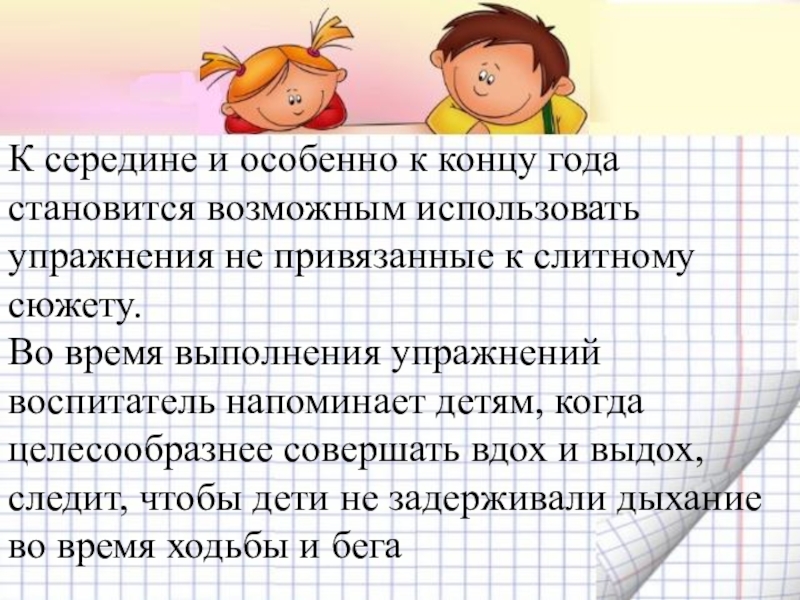 К середине и особенно к концу года становится возможным использовать упражнения не привязанные к слитному сюжету.
Во время выполнения упражнений воспитатель напоминает детям, когда целесообразнее совершать вдох и выдох, следит, чтобы дети не задерживали дыхание во время ходьбы и бега